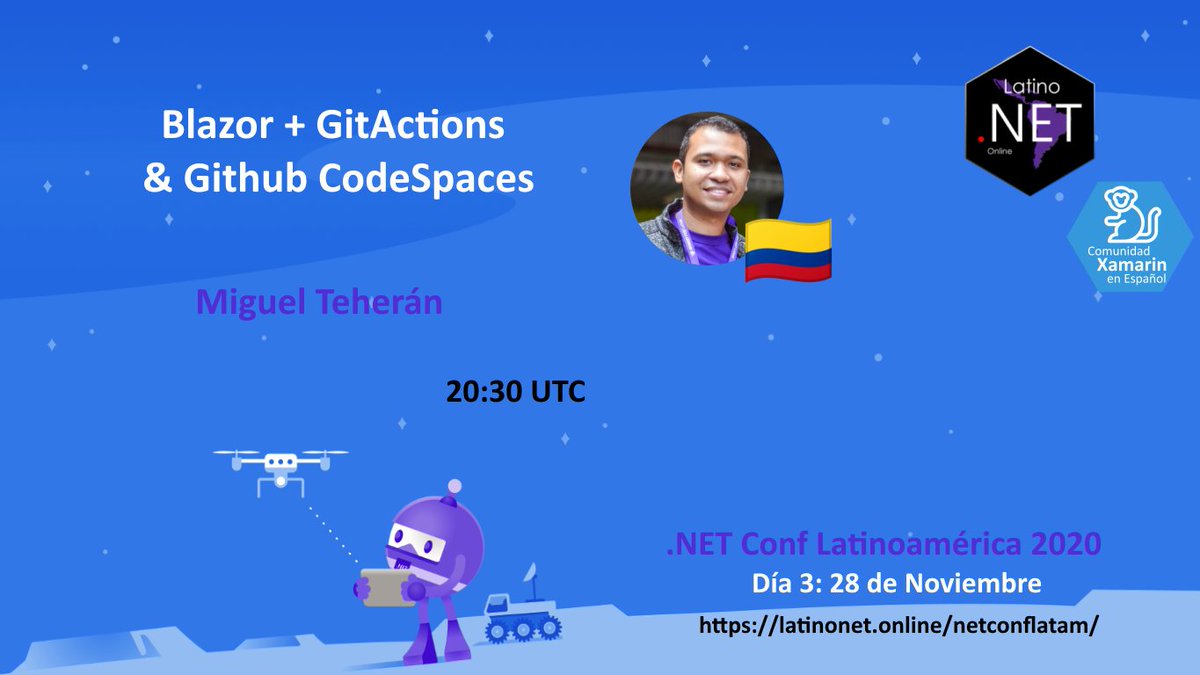 Blazor + GitActions
& Github CodeSpaces

Latino
.NET
Online

Comunidad
Xamarin
en Español

Miguel Teherán

20:30 UTC

.NET Conf Latinoamérica 2020
Día 3: 28 de Noviembre
https://latinonet.online/netconflatam/